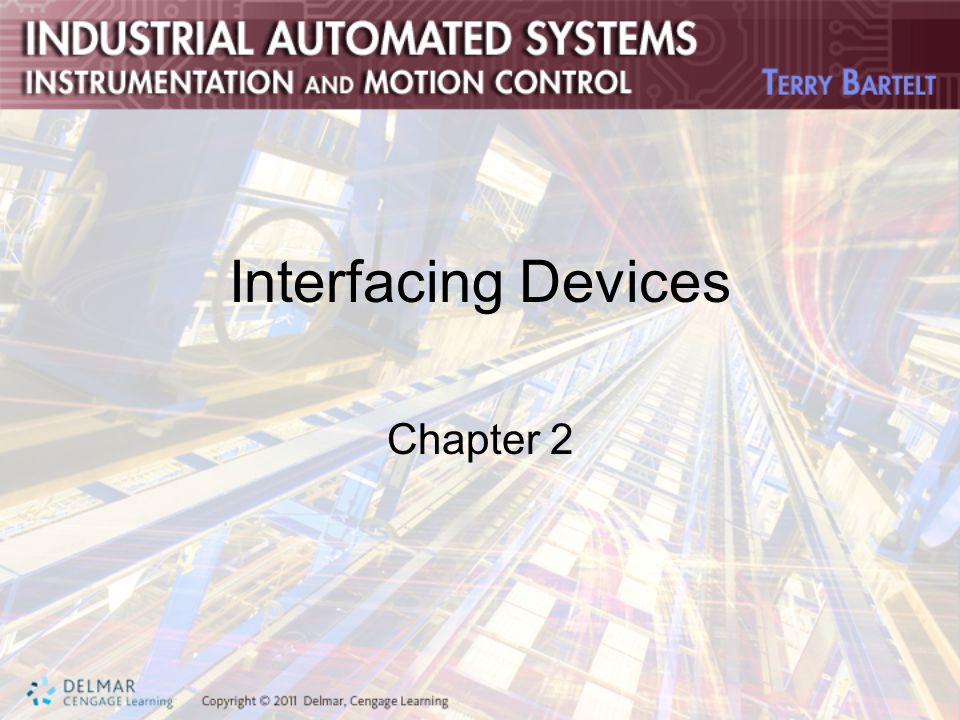 INDUSTRIAL AUTOMATED SYSTEMS
INSTRUMENTATION AND MOTION CONTROL

TERRY BARTELT

Interfacing Devices

Chapter 2

DELMAR
CENGAGE Learning

Copyright © 2011 Delmar, Cengage Learning